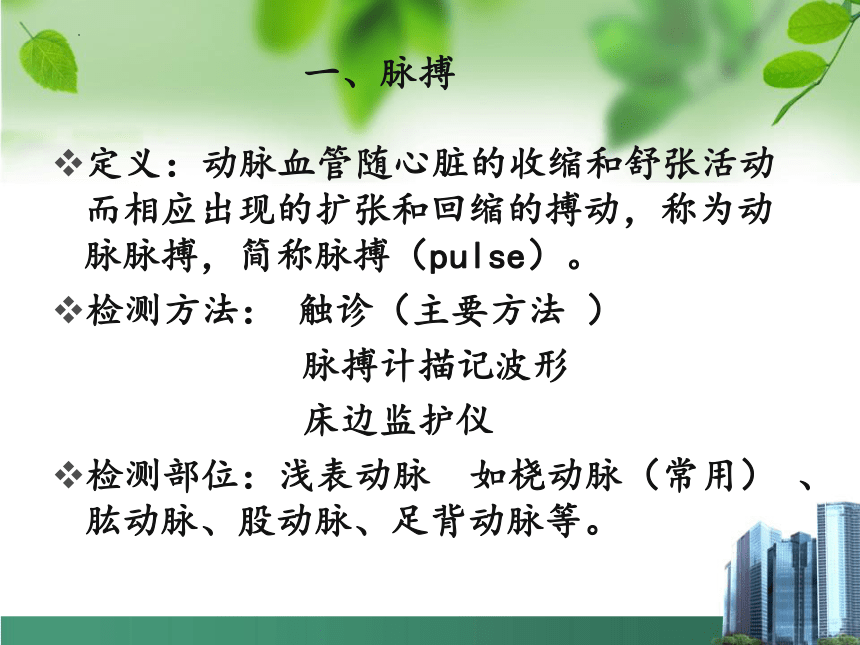 一、脉搏

❖定义：动脉血管随心脏的收缩和舒张活动而相应出现的扩张和回缩的搏动，称为动脉脉搏，简称脉搏（pulse）。

❖检测方法： 触诊（主要方法 ）
脉搏计描记波形
床边监护仪

❖检测部位：浅表动脉 如桡动脉（常用）、肱动脉、股动脉、足背动脉等。